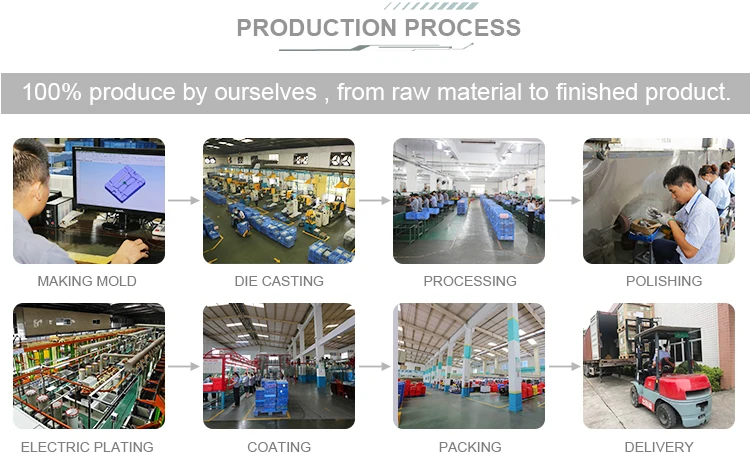 PRODUCTION PROCESS

100% produce by ourselves , from raw material to finished product.

MAKING MOLD

DIE CASTING

PROCESSING

POLISHING

ELECTRIC PLATING

COATING

PACKING

DELIVERY